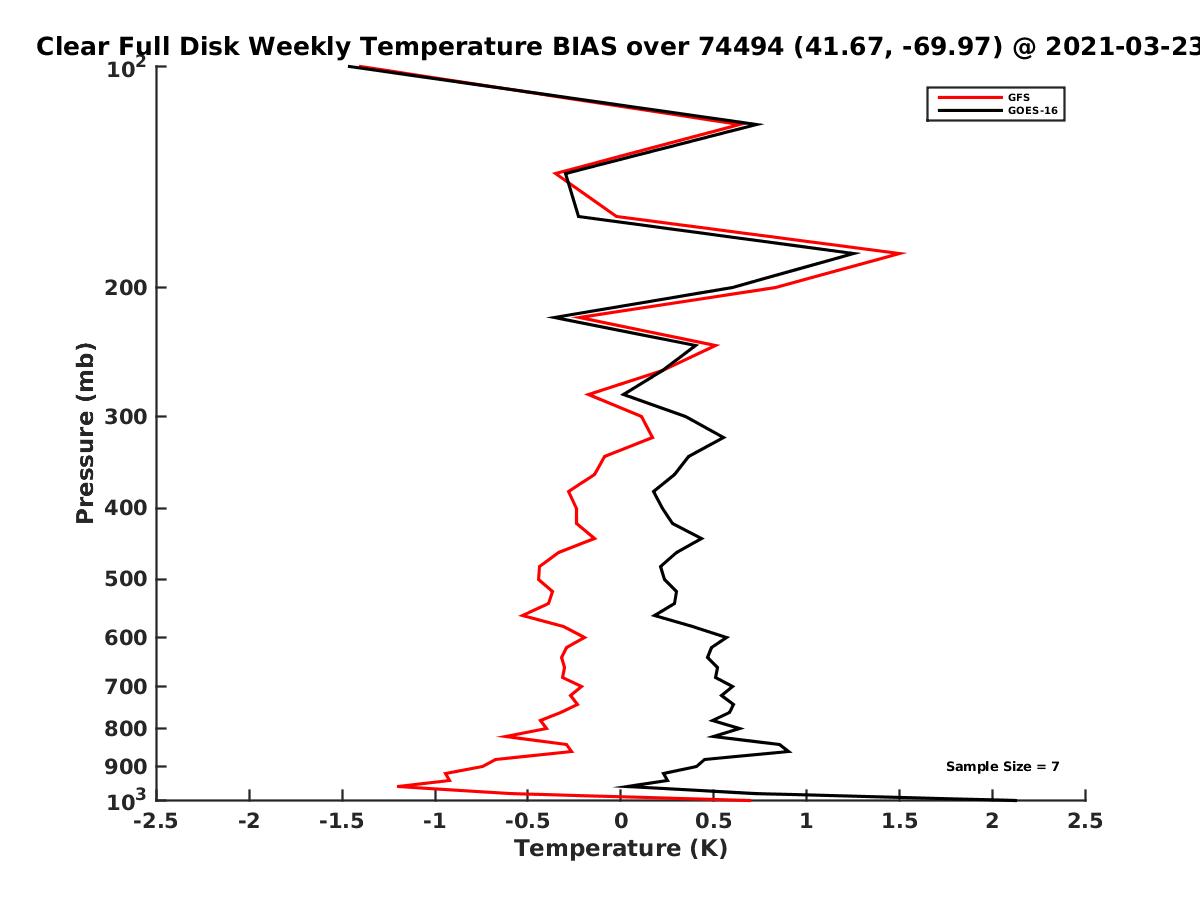 Clear Full Disk Weekly Temperature BIAS over 74494 (41.67, -69.97) @ 2021-03-23

GFS
GOES-16

Pressure (mb)

$10^2$
200
300
400
500
600
700
800
900
$10^3$

Sample Size = 7

-2.5
-2
-1.5
-1
-0.5
0
0.5
1
1.5
2
2.5

Temperature (K)